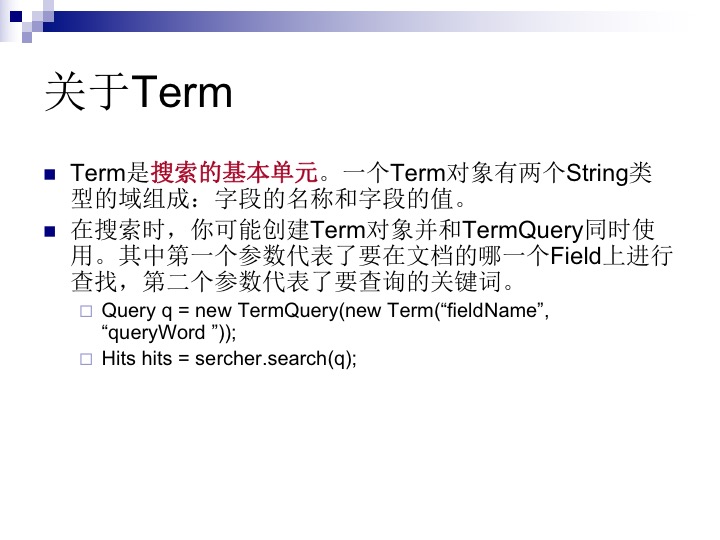 关于Term

Term是搜索的基本单元。一个Term对象有两个String类型的域组成：字段的名称和字段的值。

在搜索时，你可能创建Term对象并和TermQuery同时使用。其中第一个参数代表了要在文档的哪一个Field上进行查找，第二个参数代表了要查询的关键词。

Query q = new TermQuery(new Term(“fieldName”, “queryWord ”));

Hits hits = sercher.search(q);